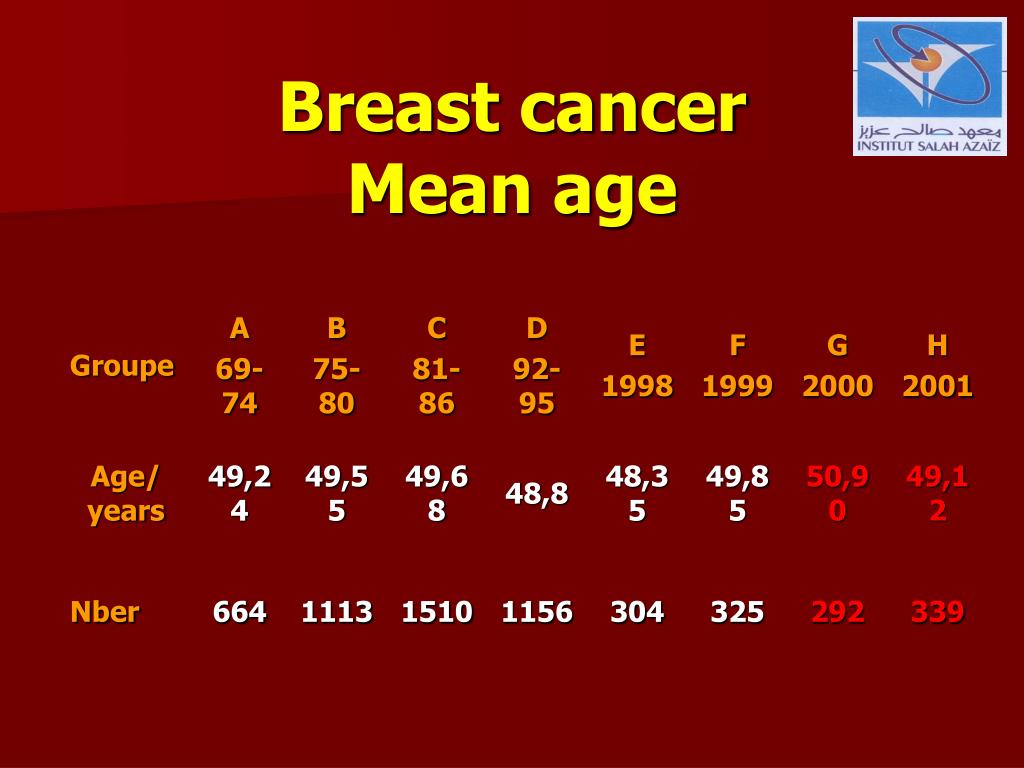 معهد صالح عزيز
INSTITUT SALAH AZAÏZ

Breast cancer
Mean age

| Groupe | A 69-74 | B 75-80 | C 81-86 | D 92-95 | E 1998 | F 1999 | G 2000 | H 2001 |
|---|---|---|---|---|---|---|---|---|
| Age/ years | 49,24 | 49,55 | 49,68 | 48,8 | 48,35 | 49,85 | 50,90 | 49,12 |
| Nber | 664 | 1113 | 1510 | 1156 | 304 | 325 | 292 | 339 |